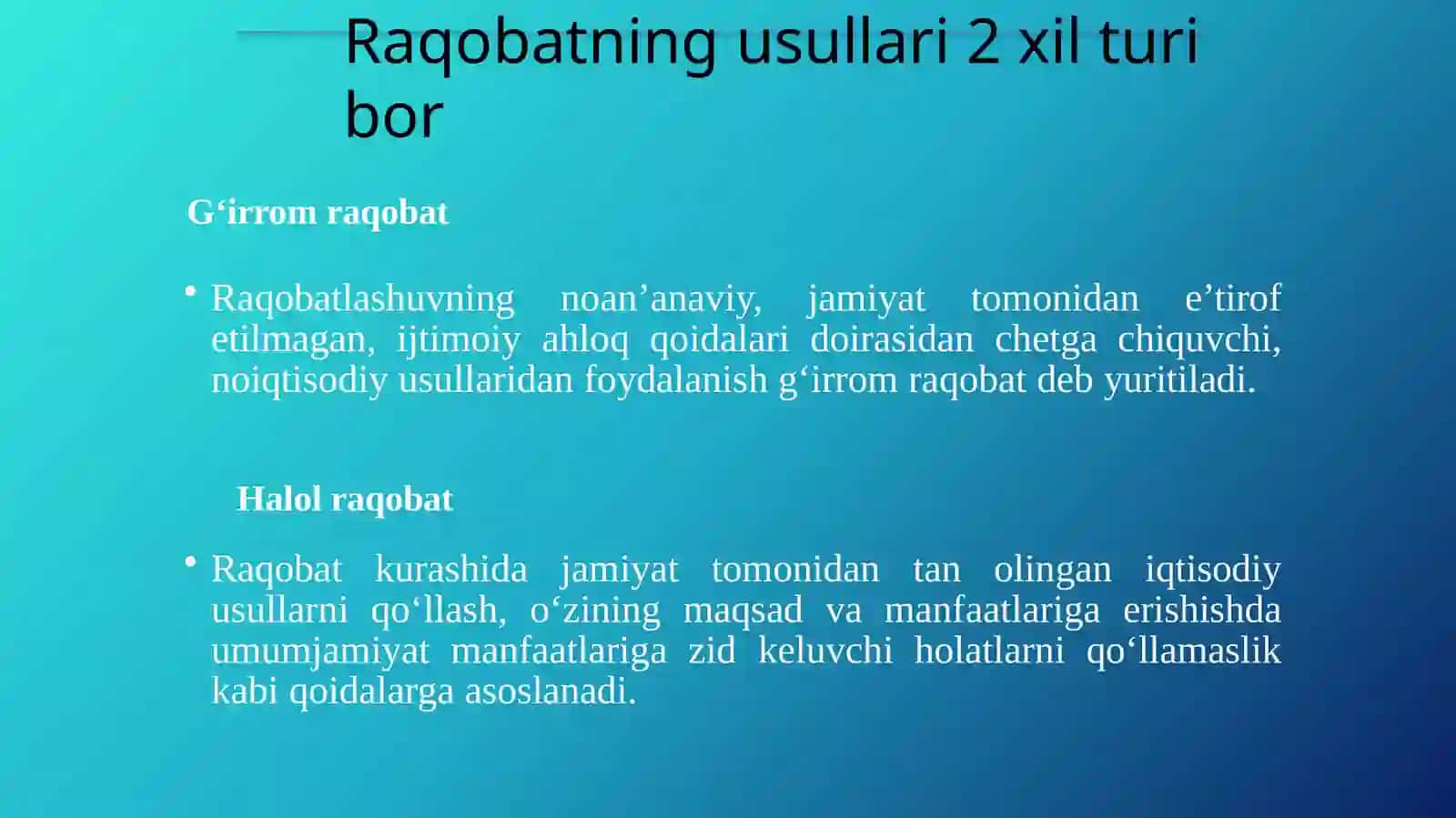 Raqobatning usullari 2 xil turi bor

G‘irrom raqobat

• Raqobatlashuvning noan’anaviy, jamiyat tomonidan e’tirof etilmagan, ijtimoiy ahloq qoidalari doirasidan chetga chiquvchi, noiqtisodiy usullaridan foydalanish g‘irrom raqobat deb yuritiladi.

Halol raqobat

• Raqobat kurashida jamiyat tomonidan tan olingan iqtisodiy usullarni qo‘llash, o‘zining maqsad va manfaatlariga erishishda umumjamiyat manfaatlariga zid keluvchi holatlarni qo‘llamaslik kabi qoidalarga asoslanadi.